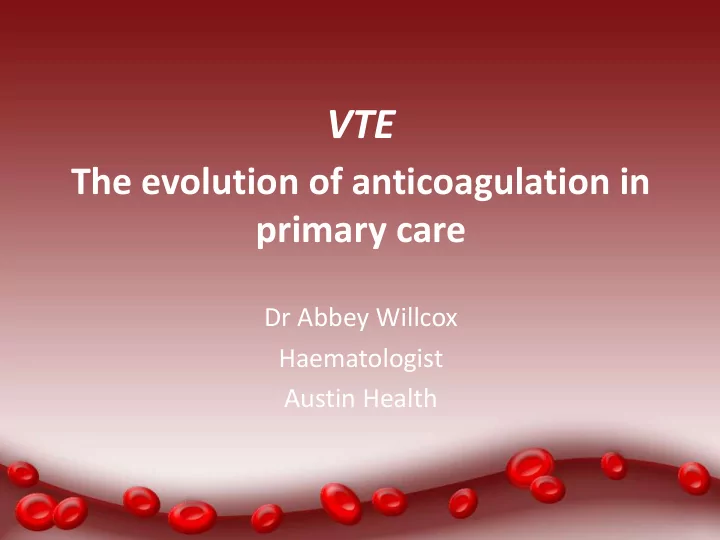 VTE
The evolution of anticoagulation in primary care

Dr Abbey Willcox
Haematologist
Austin Health